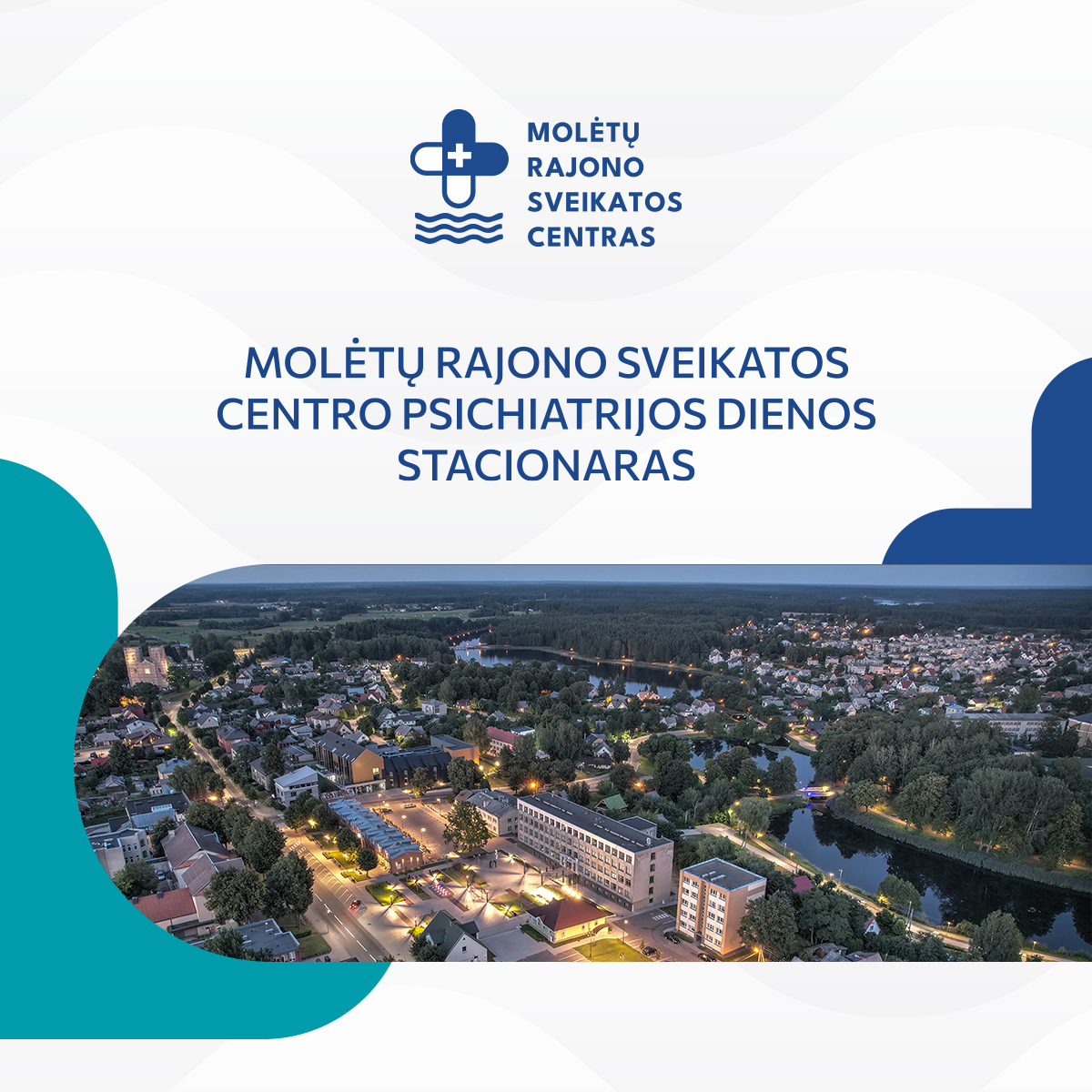 MOLĖTŲ
RAJONO
SVEIKATOS
CENTRAS

MOLĖTŲ RAJONO SVEIKATOS CENTRO PSICHIATRIJOS DIENOS STACIONARAS